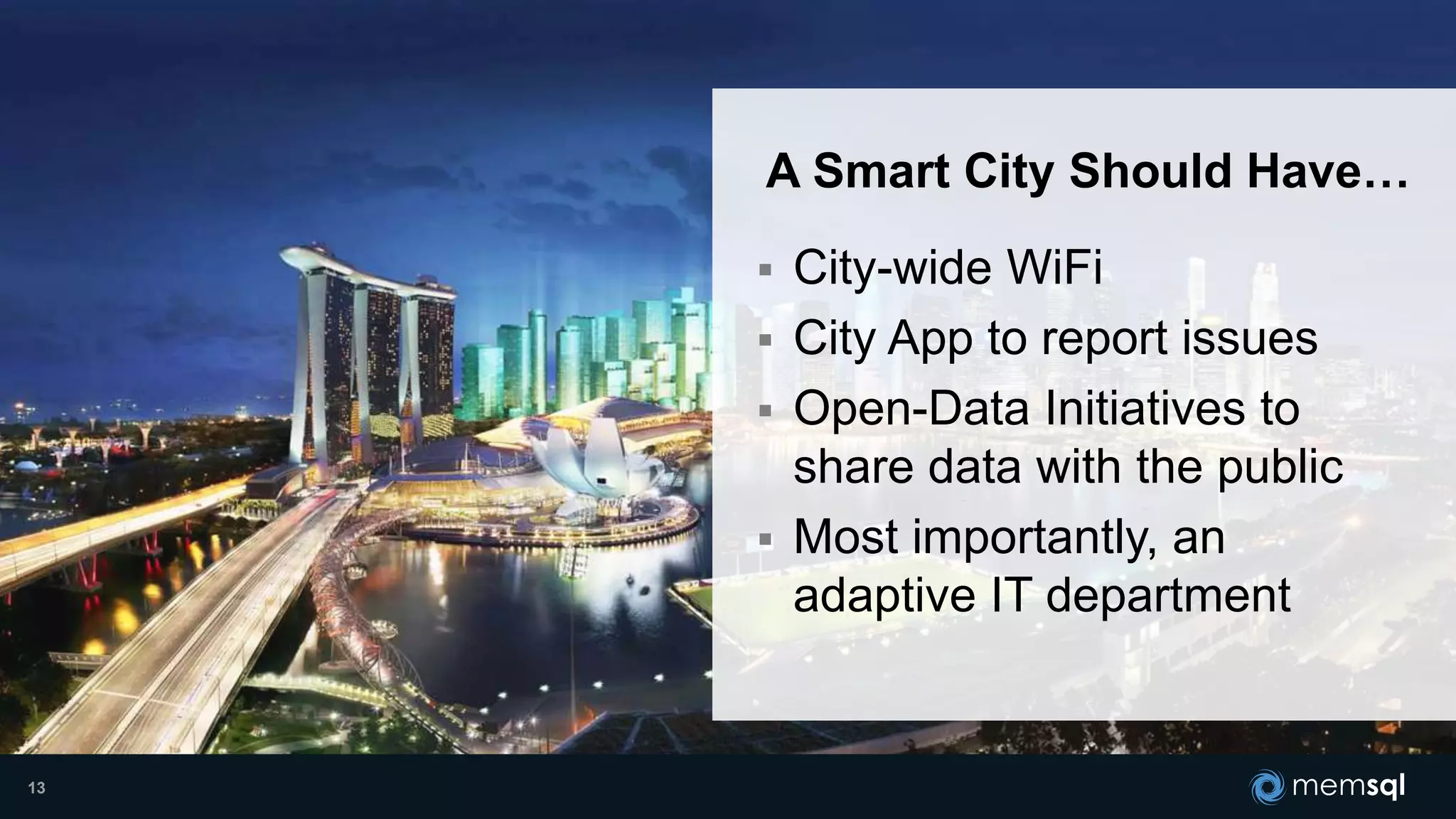 A Smart City Should Have…

▪ City-wide WiFi
▪ City App to report issues
▪ Open-Data Initiatives to share data with the public
▪ Most importantly, an adaptive IT department

13

memsql